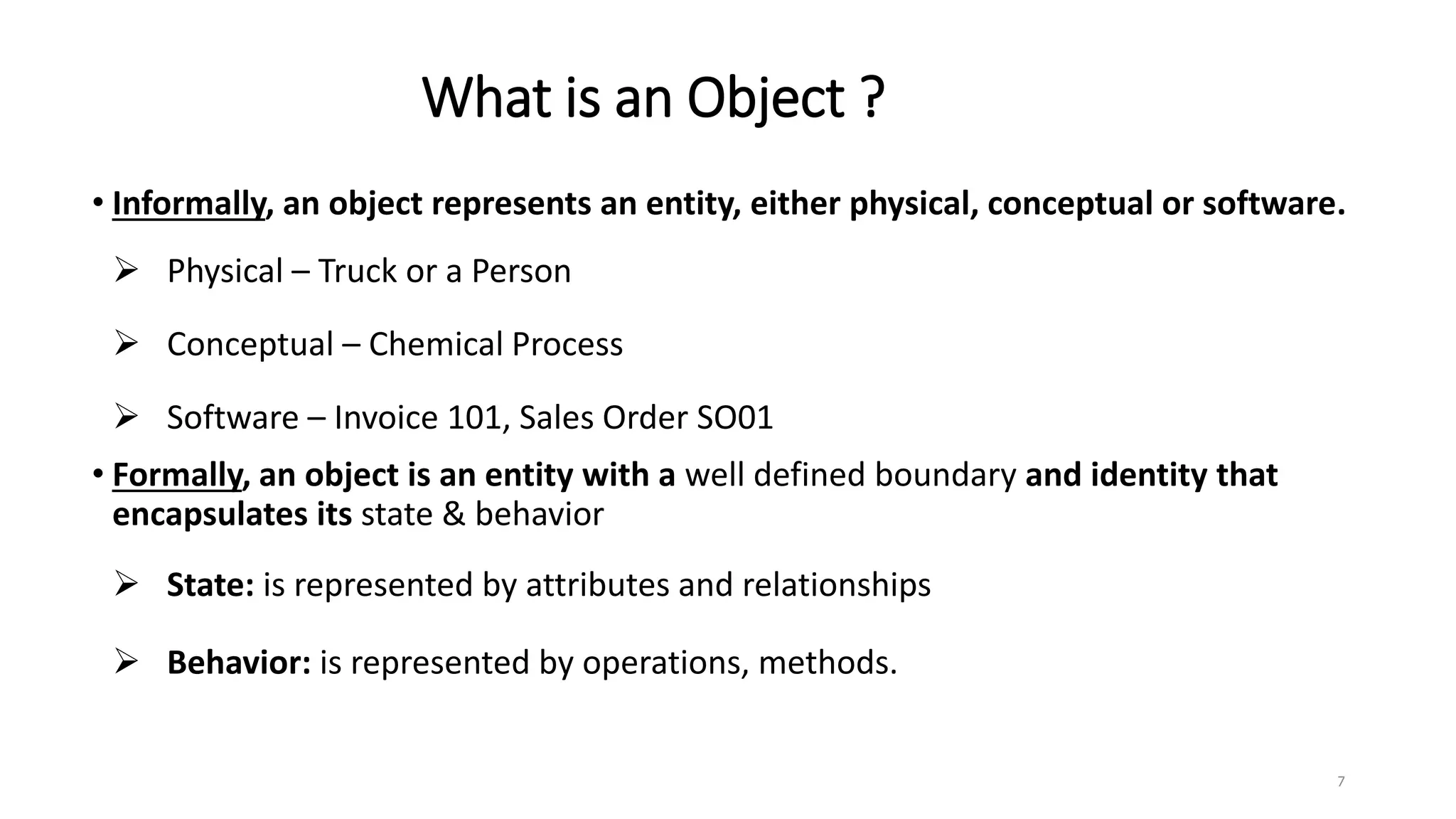 What is an Object ?

• Informally, an object represents an entity, either physical, conceptual or software.

➢ Physical – Truck or a Person

➢ Conceptual – Chemical Process

➢ Software – Invoice 101, Sales Order SO01

• Formally, an object is an entity with a well defined boundary and identity that encapsulates its state & behavior

➢ State: is represented by attributes and relationships

➢ Behavior: is represented by operations, methods.

7